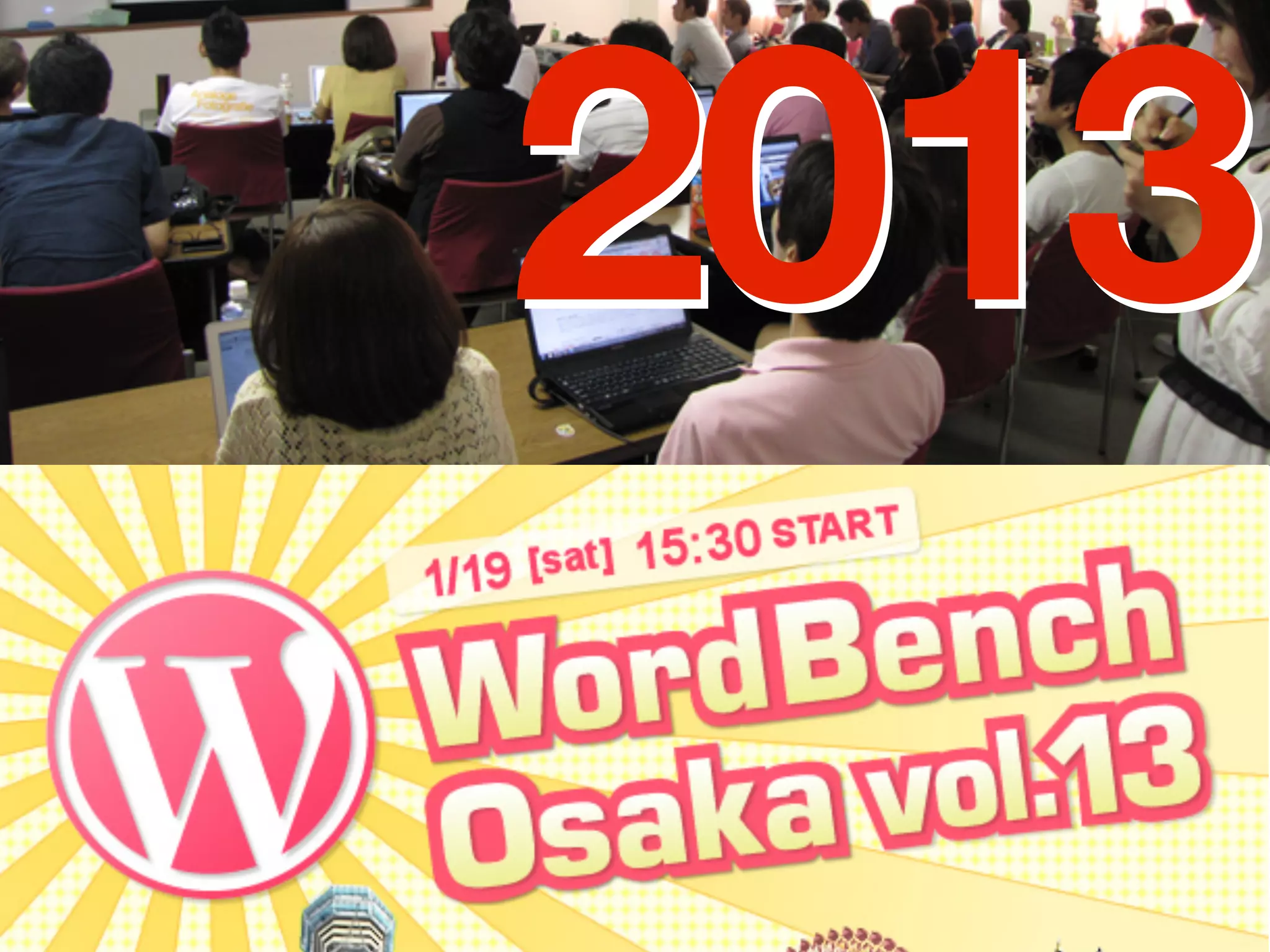 2013

1/19 [sat] 15:30 START

W

WordBench Osaka vol.13